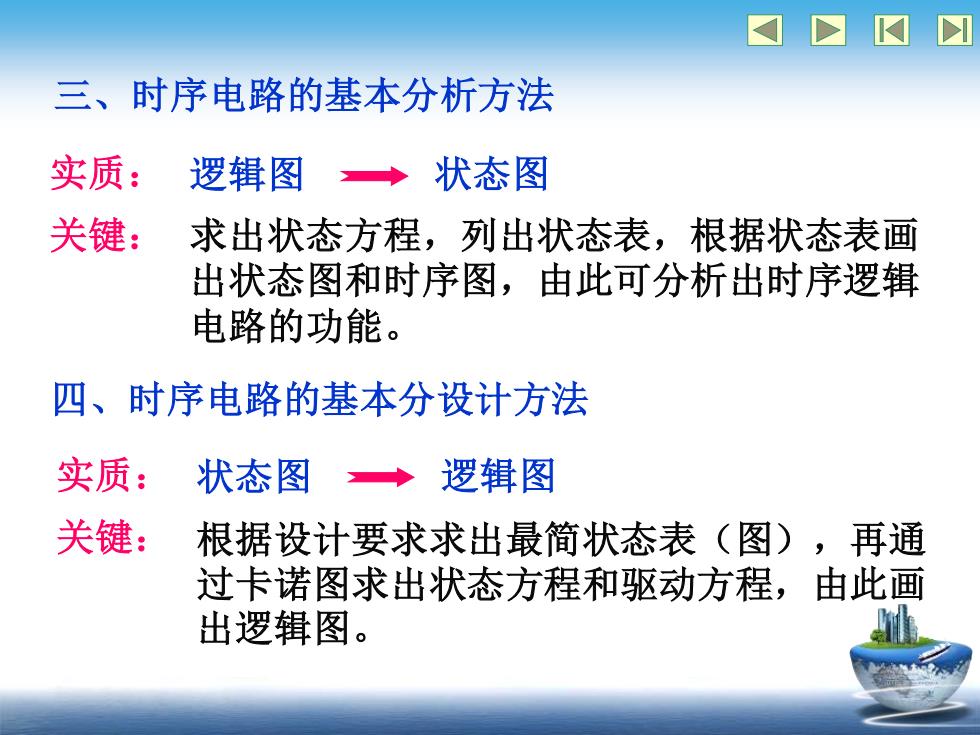 三、时序电路的基本分析方法

实质： 逻辑图 → 状态图

关键： 求出状态方程，列出状态表，根据状态表画出状态图和时序图，由此可分析出时序逻辑电路的功能。

四、时序电路的基本分设计方法

实质： 状态图 → 逻辑图

关键： 根据设计要求求出最简状态表（图），再通过卡诺图求出状态方程和驱动方程，由此画出逻辑图。